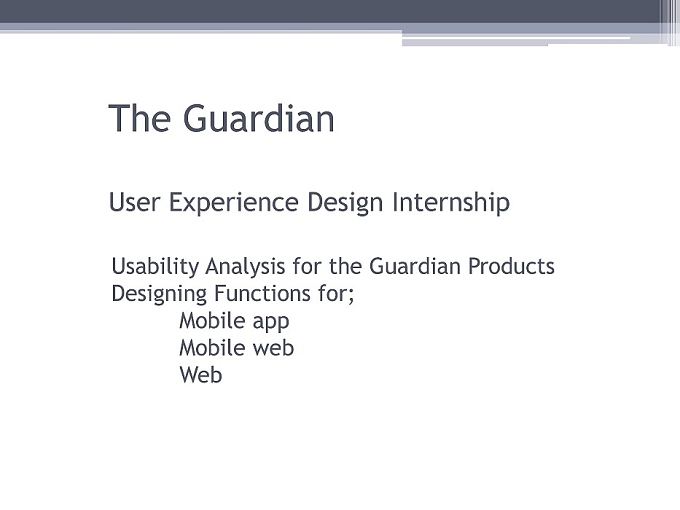 The Guardian

User Experience Design Internship

Usability Analysis for the Guardian Products
Designing Functions for;
Mobile app
Mobile web
Web